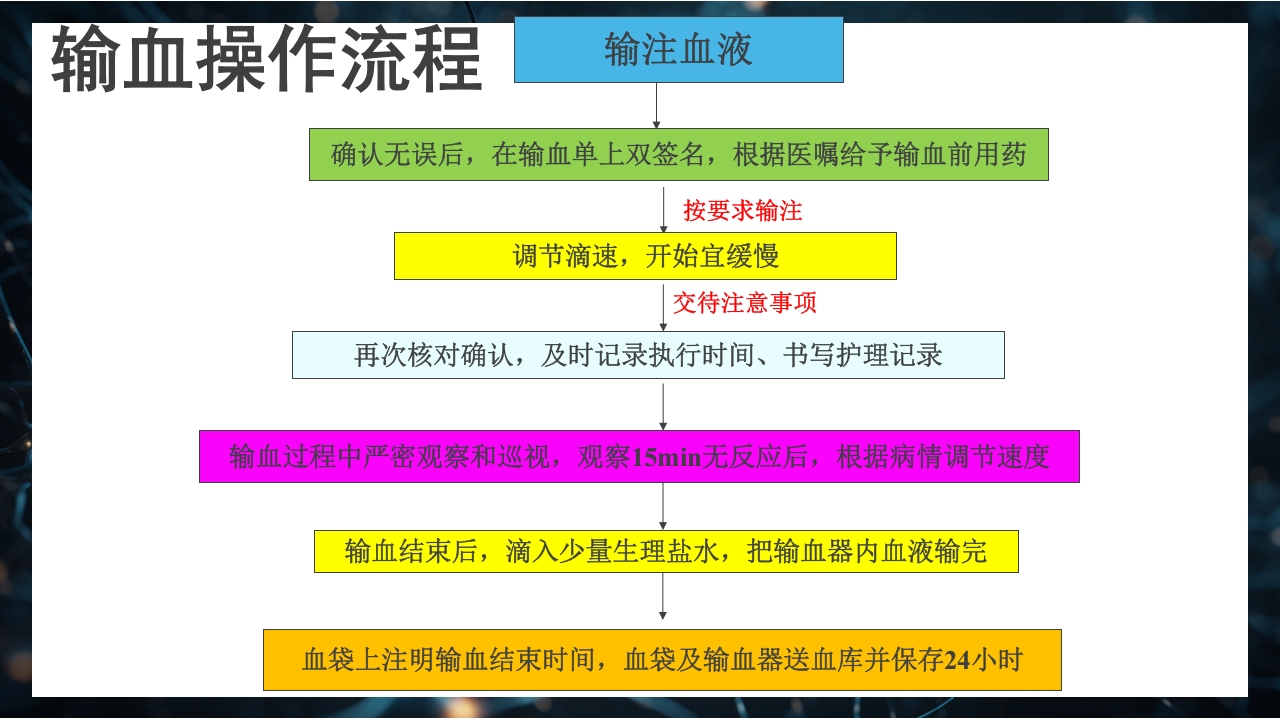 输血操作流程

输注血液

确认无误后，在输血单上双签名，根据医嘱给予输血前用药

按要求输注

调节滴速，开始宜缓慢

交待注意事项

再次核对确认，及时记录执行时间、书写护理记录

输血过程中严密观察和巡视，观察15min无反应后，根据病情调节速度

输血结束后，滴入少量生理盐水，把输血器内血液输完

血袋上注明输血结束时间，血袋及输血器送血库并保存24小时